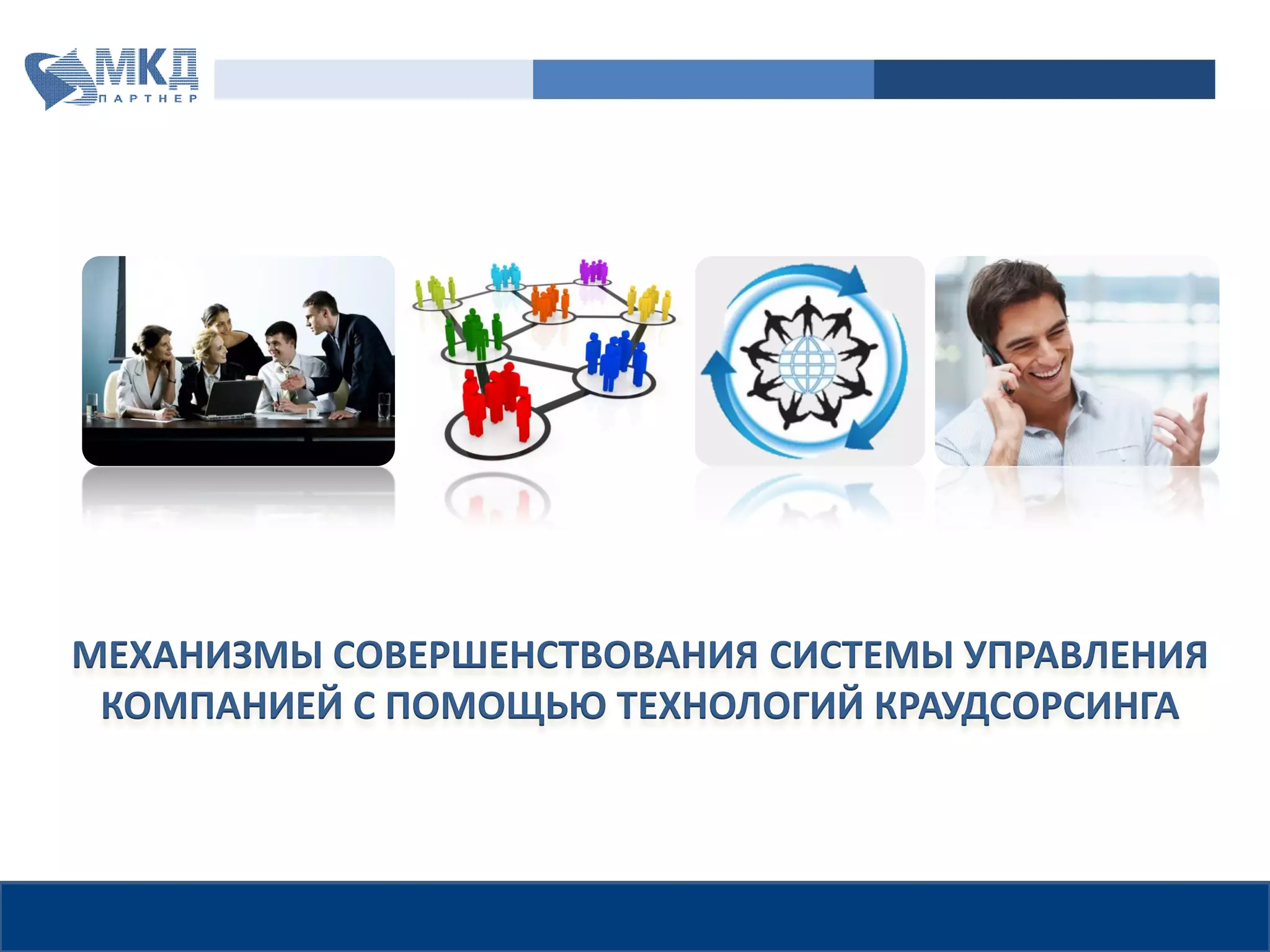 МКД
ПАРТНЕР

МЕХАНИЗМЫ СОВЕРШЕНСТВОВАНИЯ СИСТЕМЫ УПРАВЛЕНИЯ КОМПАНИЕЙ С ПОМОЩЬЮ ТЕХНОЛОГИЙ КРАУДСОРСИНГА